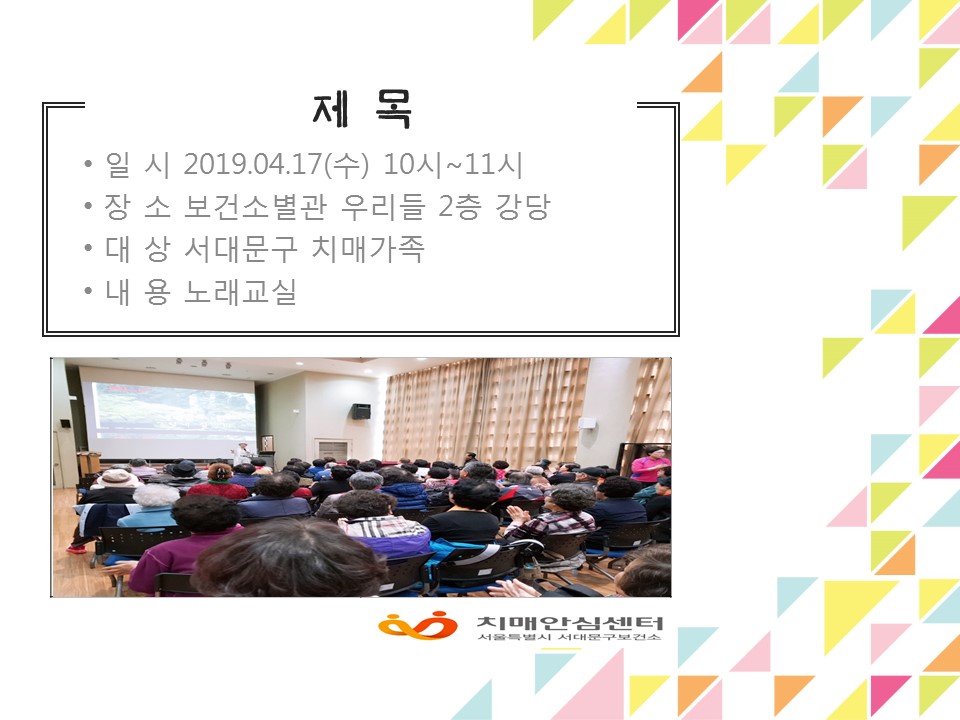 제 목

• 일 시 2019.04.17(수) 10시~11시
• 장 소 보건소별관 우리들 2층 강당
• 대 상 서대문구 치매가족
• 내 용 노래교실

치매안심센터
서울특별시 서대문구보건소